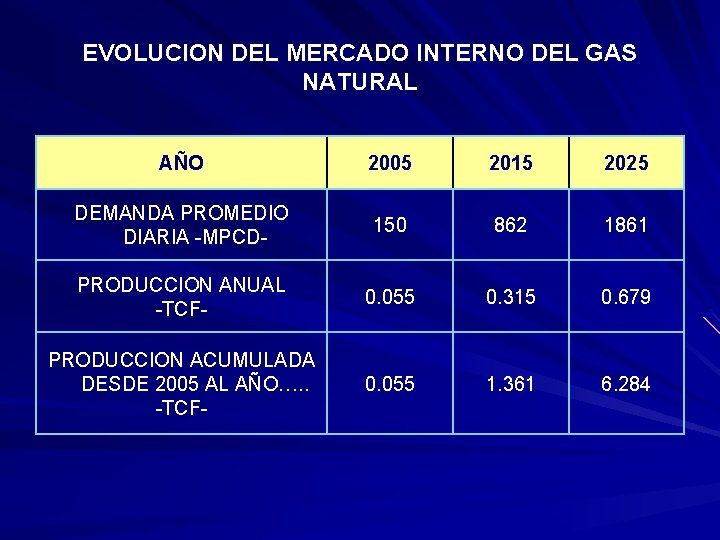 EVOLUCION DEL MERCADO INTERNO DEL GAS NATURAL

| AÑO | 2005 | 2015 | 2025 |
|---|---|---|---|
| DEMANDA PROMEDIO DIARIA -MPCD- | 150 | 862 | 1861 |
| PRODUCCION ANUAL -TCF- | 0.055 | 0.315 | 0.679 |
| PRODUCCION ACUMULADA DESDE 2005 AL AÑO….. -TCF- | 0.055 | 1.361 | 6.284 |